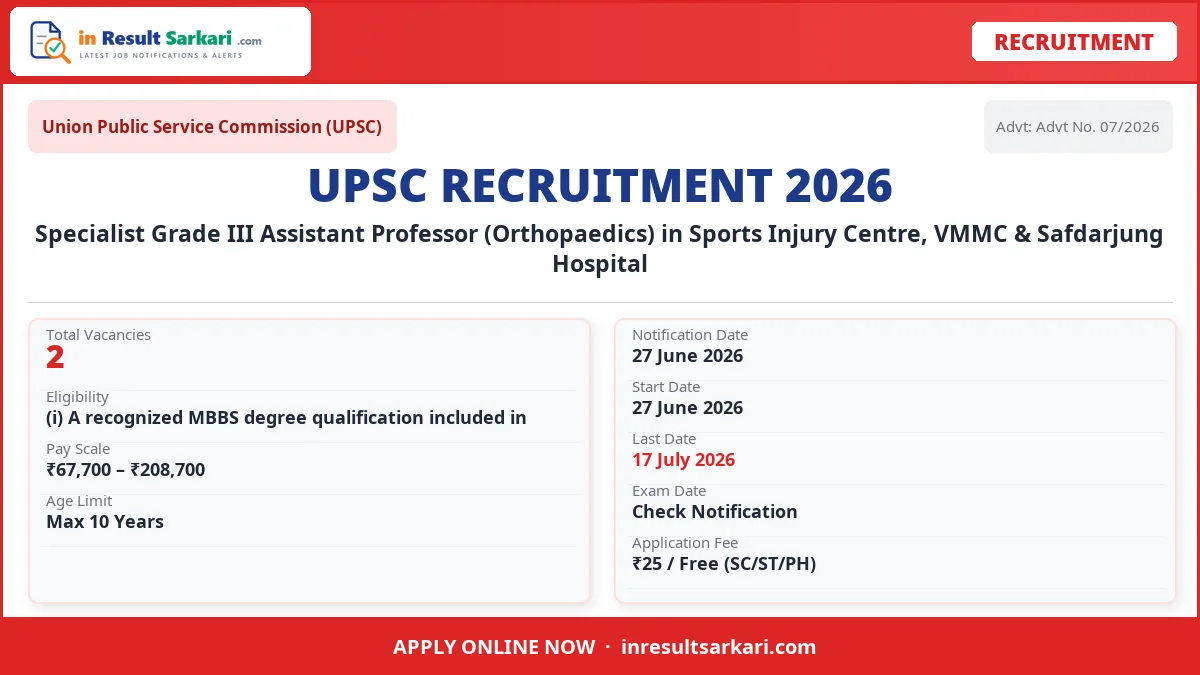 in Result Sarkari .com
LATEST JOB NOTIFICATIONS & ALERTS

RECRUITMENT

Union Public Service Commission (UPSC)

Advt: Advt No. 07/2026

UPSC RECRUITMENT 2026

Specialist Grade III Assistant Professor (Orthopaedics) in Sports Injury Centre, VMMC & Safdarjung Hospital

Total Vacancies
2

Eligibility
(i) A recognized MBBS degree qualification included in

Pay Scale
₹67,700 – ₹208,700

Age Limit
Max 10 Years

Notification Date
27 June 2026

Start Date
27 June 2026

Last Date
17 July 2026

Exam Date
Check Notification

Application Fee
₹25 / Free (SC/ST/PH)

APPLY ONLINE NOW · inresultsarkari.com